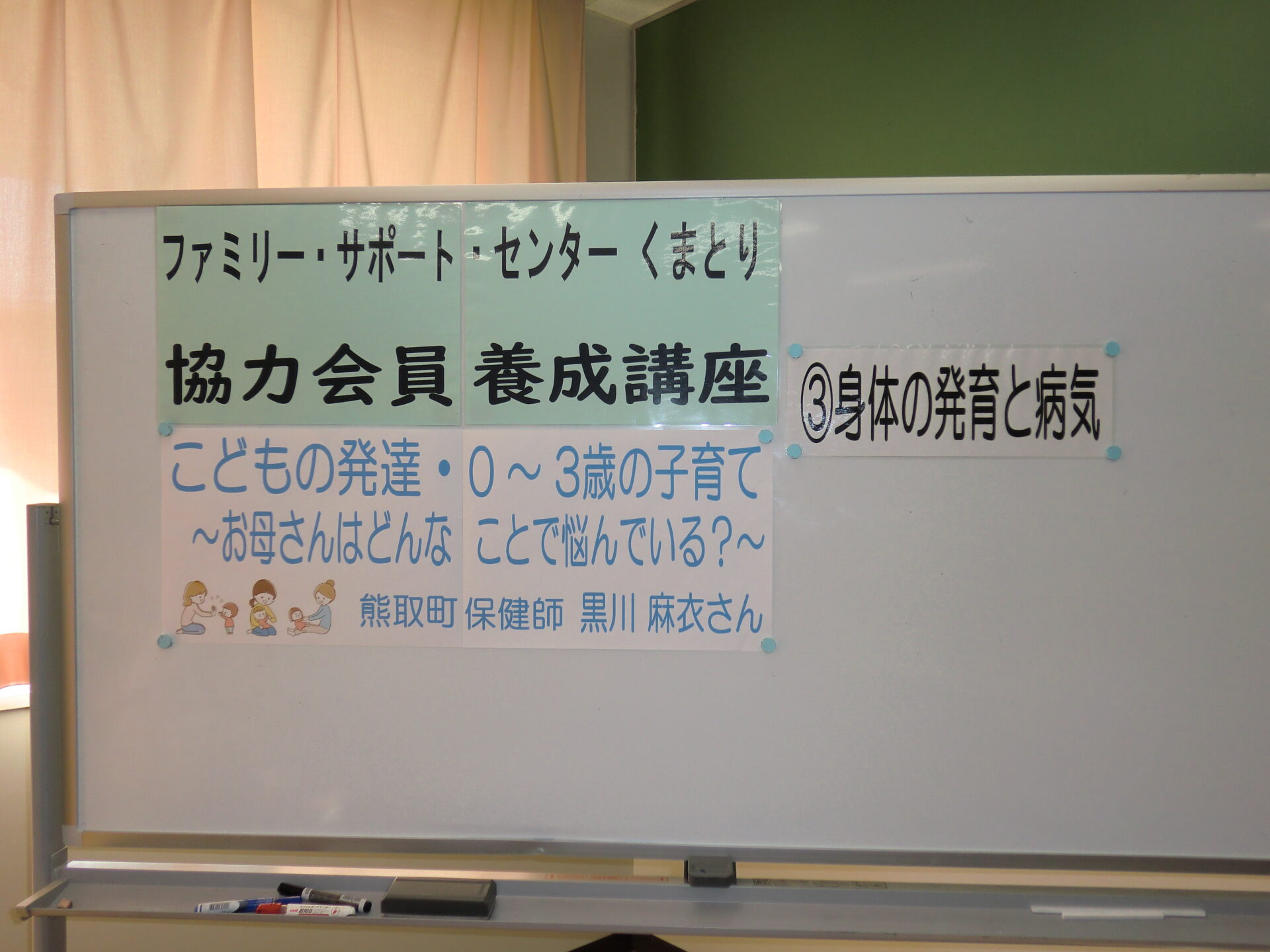 ファミリー・サポート・センター くまとり

協力会員 養成講座

こどもの発達・0～3歳の子育て
～お母さんはどんなことで悩んでいる？～

熊取町 保健師 黒川 麻衣さん

③身体の発育と病気